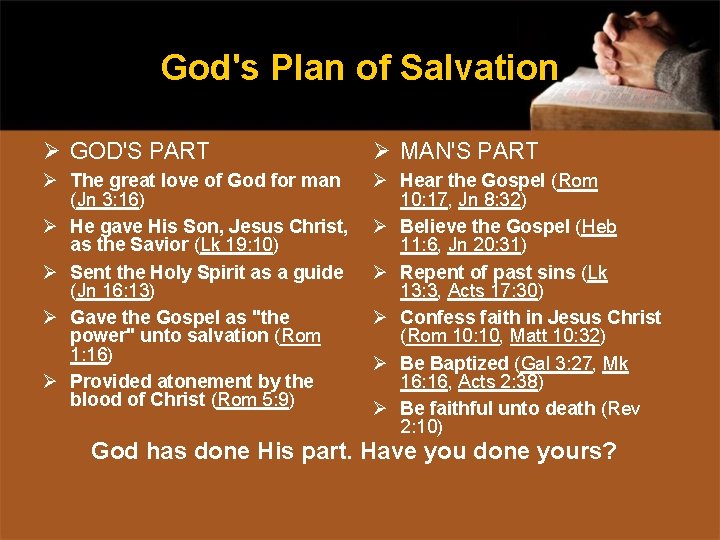 God's Plan of Salvation

➢ GOD'S PART

➢ The great love of God for man (Jn 3:16)

➢ He gave His Son, Jesus Christ, as the Savior (Lk 19:10)

➢ Sent the Holy Spirit as a guide (Jn 16:13)

➢ Gave the Gospel as "the power" unto salvation (Rom 1:16)

➢ Provided atonement by the blood of Christ (Rom 5:9)

➢ MAN'S PART

➢ Hear the Gospel (Rom 10:17, Jn 8:32)

➢ Believe the Gospel (Heb 11:6, Jn 20:31)

➢ Repent of past sins (Lk 13:3, Acts 17:30)

➢ Confess faith in Jesus Christ (Rom 10:10, Matt 10:32)

➢ Be Baptized (Gal 3:27, Mk 16:16, Acts 2:38)

➢ Be faithful unto death (Rev 2:10)

God has done His part. Have you done yours?